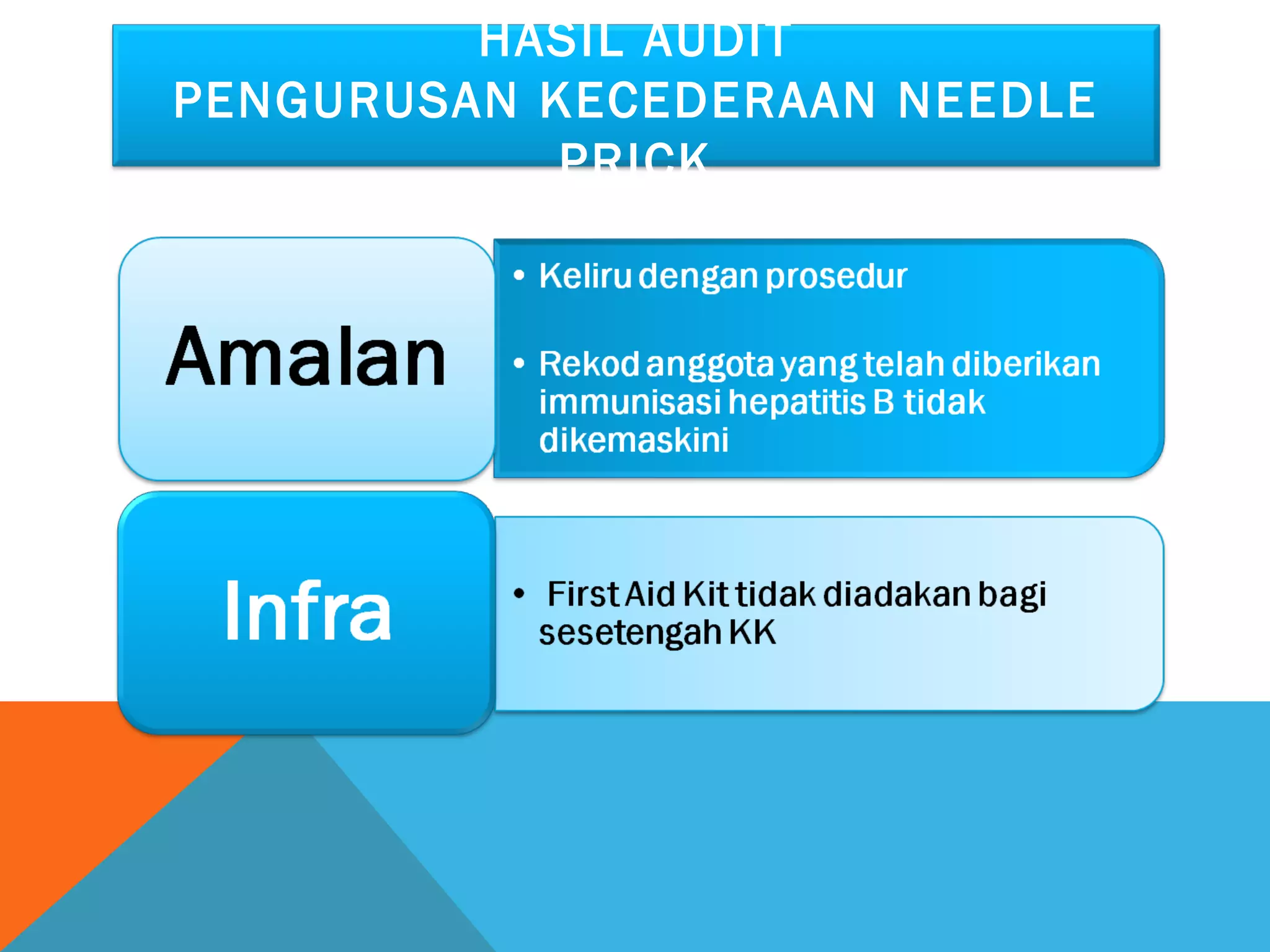 HASIL AUDIT
PENGURUSAN KECEDERAAN NEEDLE PRICK

Amalan

• Keliru dengan prosedur

• Rekod anggota yang telah diberikan immunisasi hepatitis B tidak dikemaskini

Infra

• First Aid Kit tidak diadakan bagi sesetengah KK